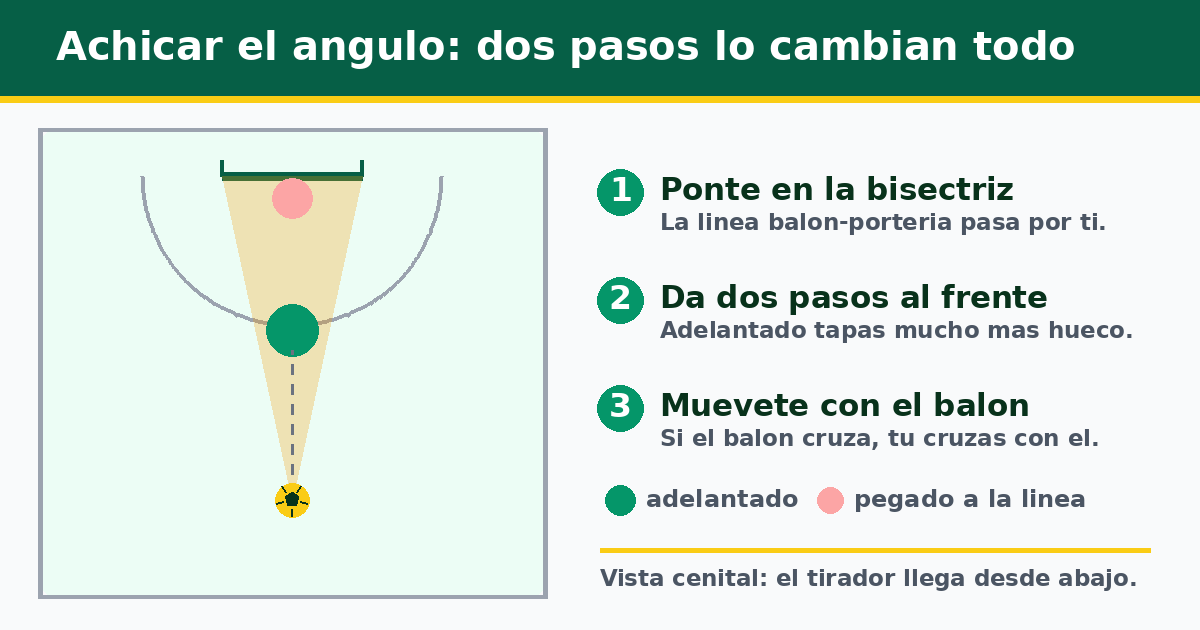 Achicar el angulo: dos pasos lo cambian todo

1 Ponte en la bisectriz
La linea balon-porteria pasa por ti.

2 Da dos pasos al frente
Adelantado tapas mucho mas hueco.

3 Muevete con el balon
Si el balon cruza, tu cruzas con el.

adelantado pegado a la linea

Vista cenital: el tirador llega desde abajo.